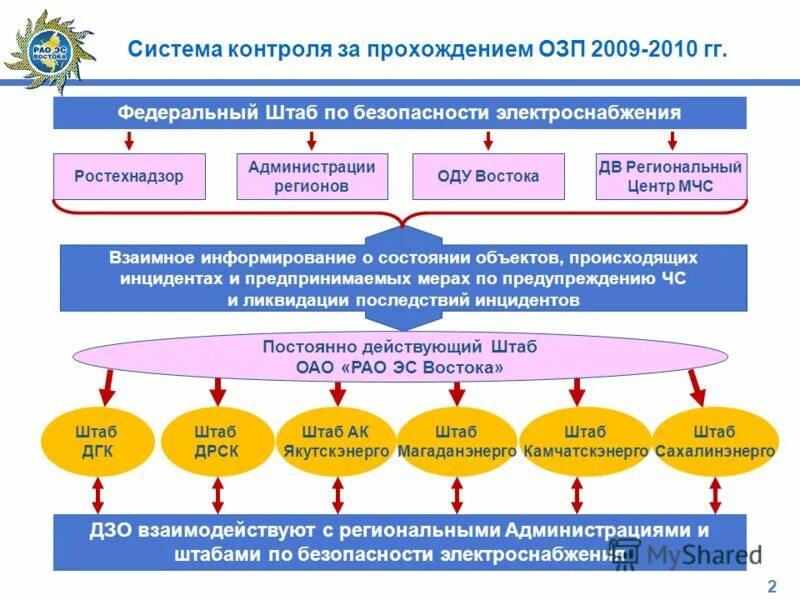 РАО ЭС ВОСТОКА

Система контроля за прохождением ОЗП 2009-2010 гг.

Федеральный Штаб по безопасности электроснабжения

Ростехнадзор

Администрации регионов

ОДУ Востока

ДВ Региональный Центр МЧС

Взаимное информирование о состоянии объектов, происходящих инцидентах и предпринимаемых мерах по предупреждению ЧС и ликвидации последствий инцидентов

Постоянно действующий Штаб ОАО «РАО ЭС Востока»

Штаб ДГК

Штаб ДРСК

Штаб АК Якутскэнерго

Штаб Магаданэнерго

Штаб Камчатскэнерго

Штаб Сахалинэнерго

ДЗО взаимодействуют с региональными Администрациями и штабами по безопасности электроснабжения

MyShared

2